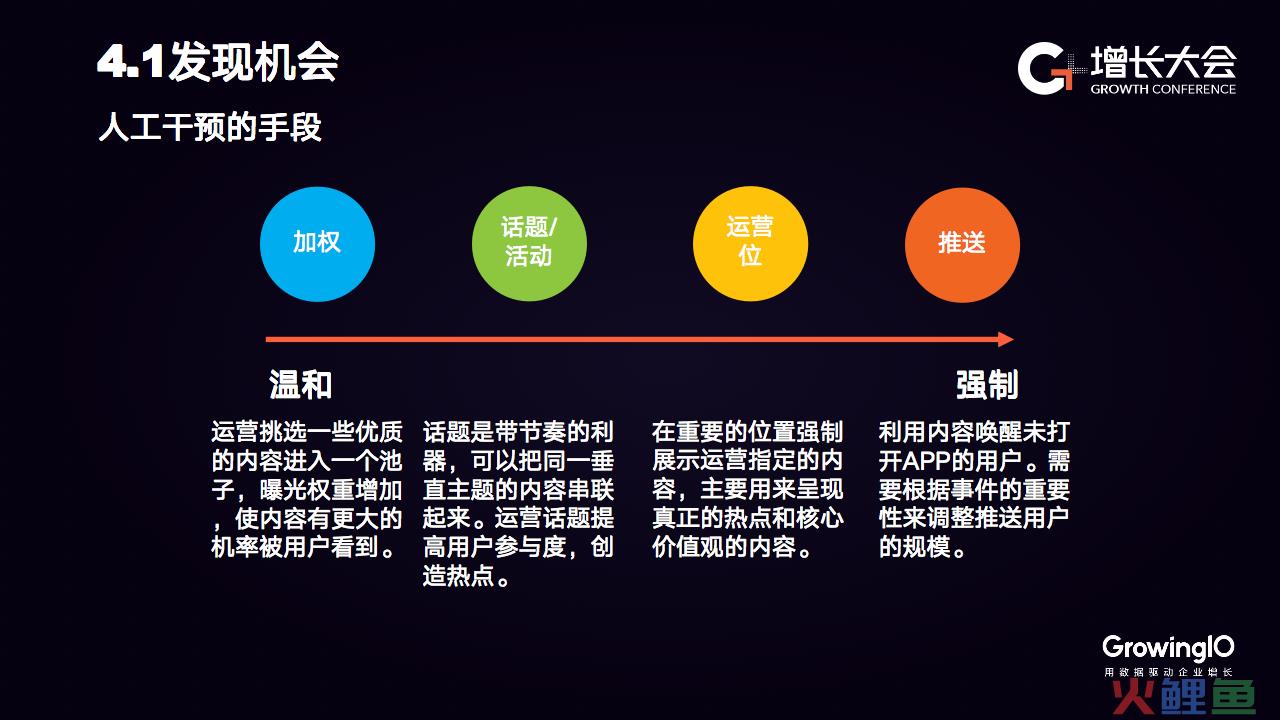 4.1发现机会

增长大会
GROWTH CONFERENCE

人工干预的手段

加权

话题/活动

运营位

推送

温和

强制

运营挑选一些优质的内容进入一个池子，曝光权重增加，使内容有更大的机率被用户看到。

话题是带节奏的利器，可以把同一垂直主题的内容串联起来。运营话题提高用户参与度，创造热点。

在重要的位置强制展示运营指定的内容，主要用来呈现真正的热点和核心价值观的内容。

利用内容唤醒未打开APP的用户。需要根据事件的重要性来调整推送用户的规模。

GrowingIO
用数据驱动企业增长

火鲤鱼